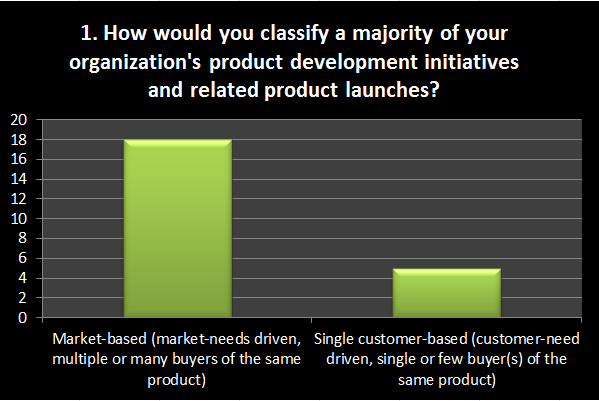 1. How would you classify a majority of your organization's product development initiatives and related product launches?

20
18
16
14
12
10
8
6
4
2
0

Market-based (market-needs driven, multiple or many buyers of the same product)

Single customer-based (customer-need driven, single or few buyer(s) of the same product)